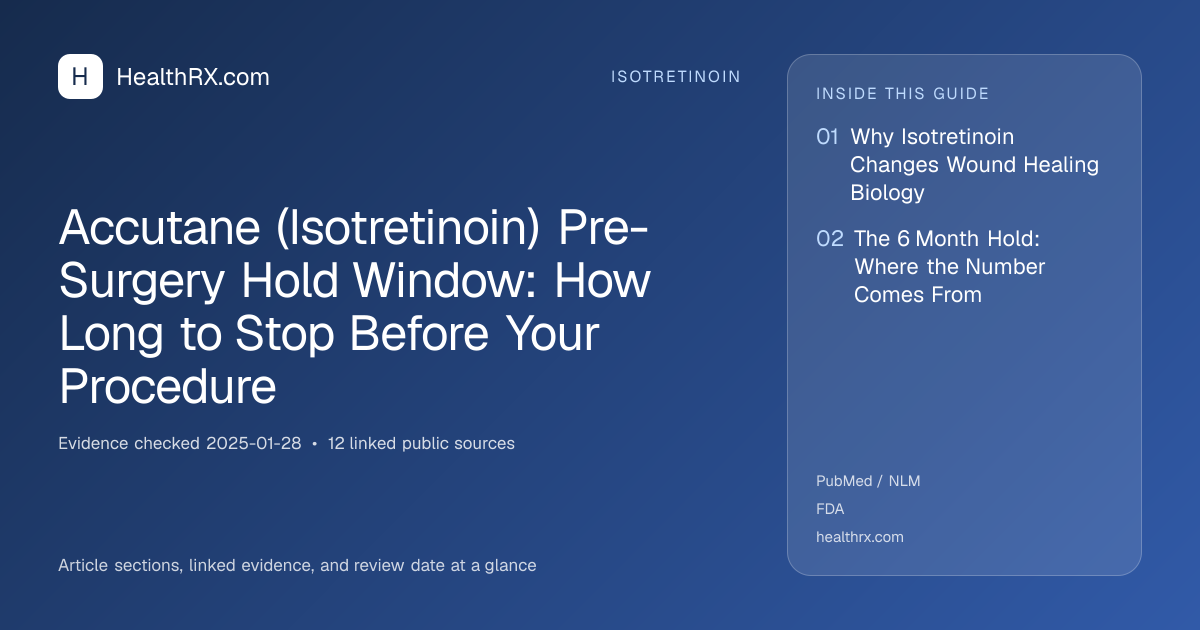 H HealthRX.com

ISOTRETINOIN

Accutane (Isotretinoin) Pre-Surgery Hold Window: How Long to Stop Before Your Procedure

Evidence checked 2025-01-28 • 12 linked public sources

Article sections, linked evidence, and review date at a glance

INSIDE THIS GUIDE

01 Why Isotretinoin Changes Wound Healing Biology

02 The 6 Month Hold: Where the Number Comes From

PubMed / NLM

FDA

healthrx.com